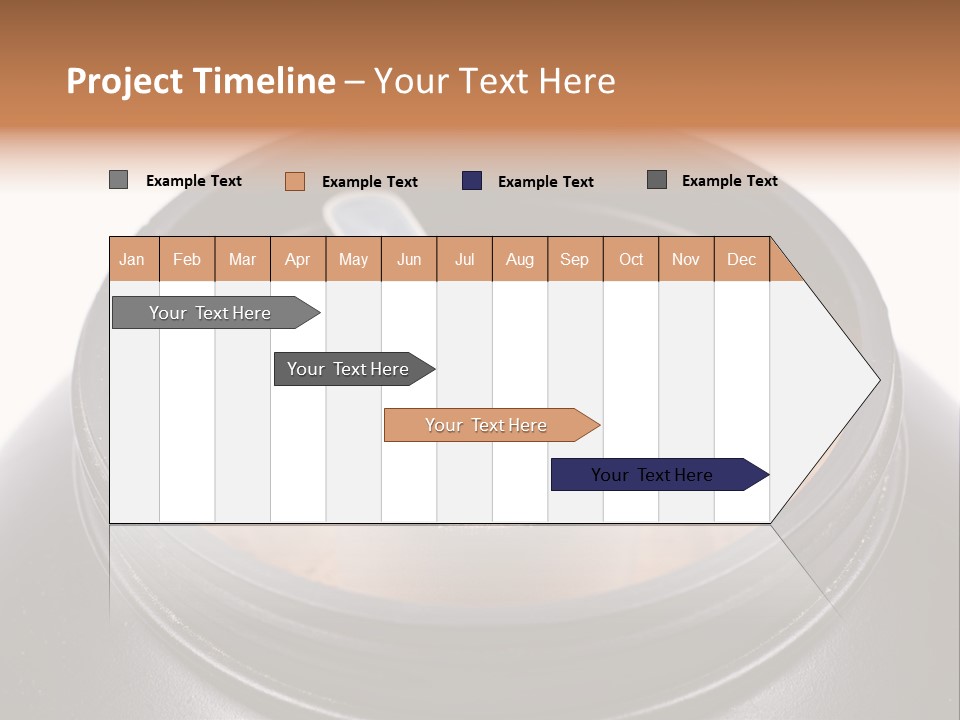 Project Timeline – Your Text Here

Example Text Example Text Example Text Example Text

| Jan | Feb | Mar | Apr | May | Jun | Jul | Aug | Sep | Oct | Nov | Dec |
|---|---|---|---|---|---|---|---|---|---|---|---|

Your Text Here

Your Text Here

Your Text Here

Your Text Here